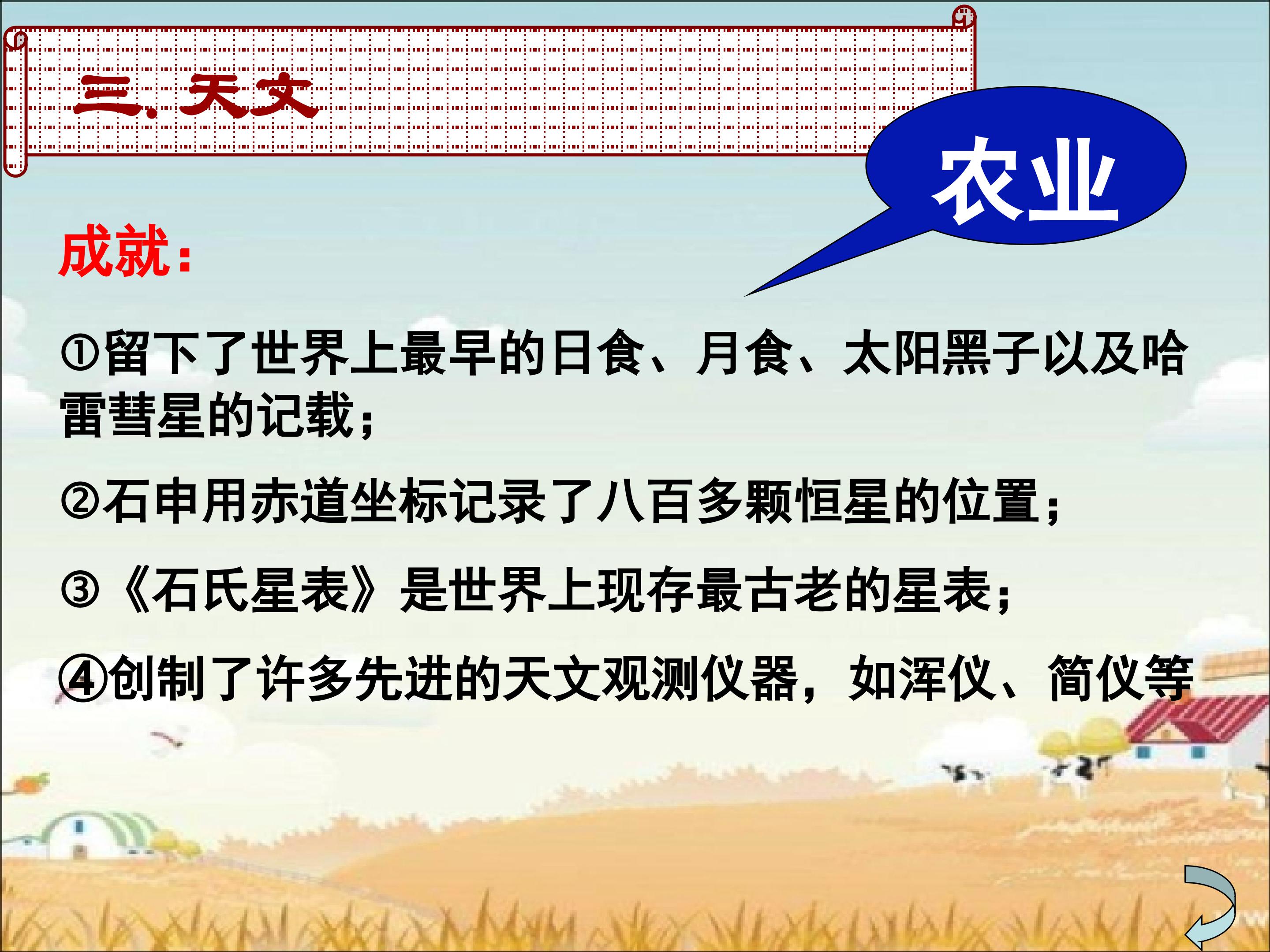 三. 天文

农业

成就：

①留下了世界上最早的日食、月食、太阳黑子以及哈雷彗星的记载；

②石申用赤道坐标记录了八百多颗恒星的位置；

③《石氏星表》是世界上现存最古老的星表；

④创制了许多先进的天文观测仪器，如浑仪、简仪等